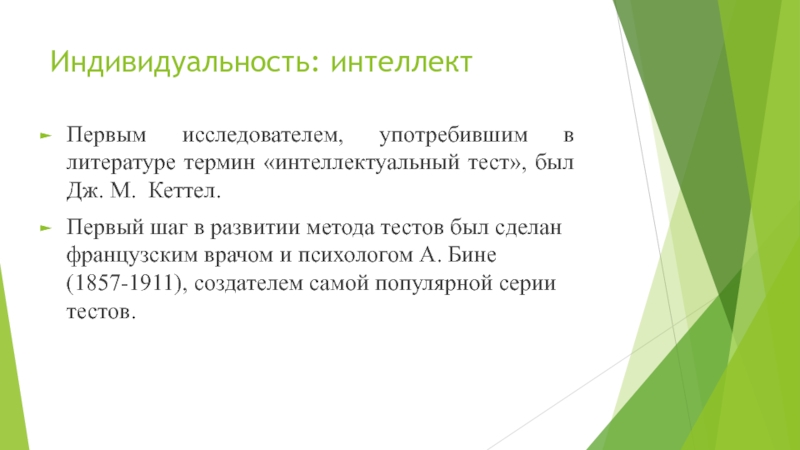 Индивидуальность: интеллект

Первым исследователем, употребившим в литературе термин «интеллектуальный тест», был Дж. М. Кеттел.

Первый шаг в развитии метода тестов был сделан французским врачом и психологом А. Бине (1857-1911), создателем самой популярной серии тестов.